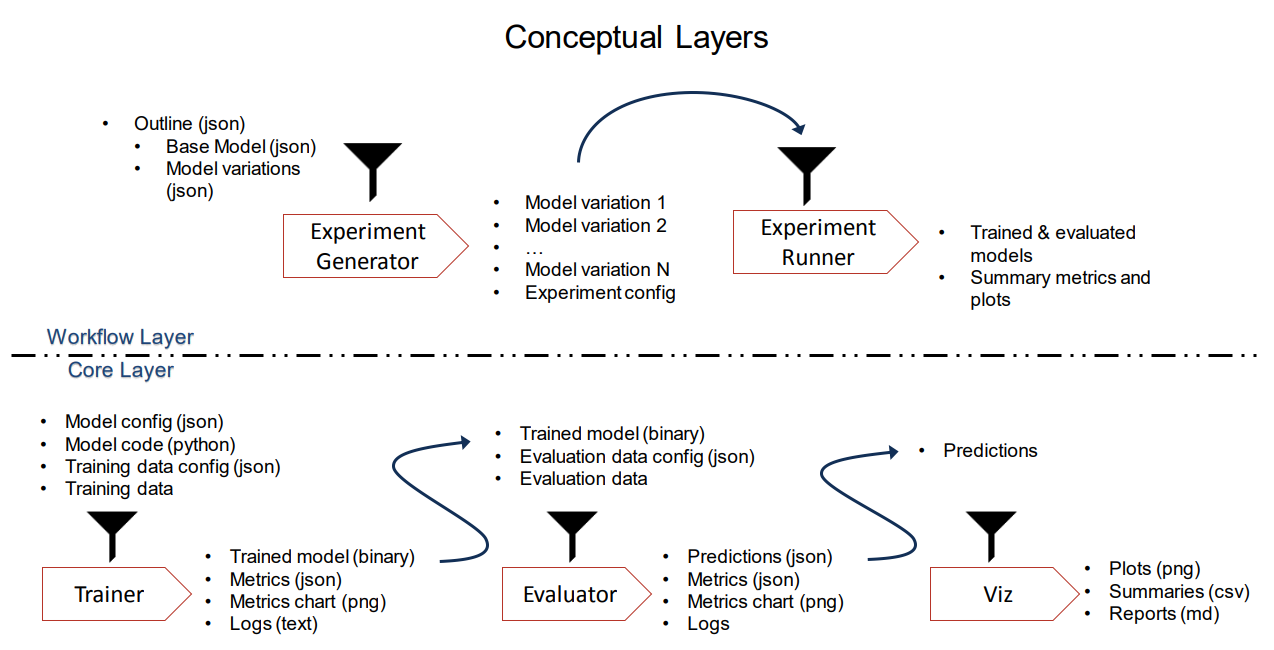 Conceptual Layers

• Outline (json)
  • Base Model (json)
  • Model variations (json)

Experiment Generator

• Model variation 1
• Model variation 2
• …
• Model variation N
• Experiment config

Experiment Runner

• Trained & evaluated models
• Summary metrics and plots

Workflow Layer

Core Layer

• Model config (json)
• Model code (python)
• Training data config (json)
• Training data

Trainer

• Trained model (binary)
• Metrics (json)
• Metrics chart (png)
• Logs (text)

• Trained model (binary)
• Evaluation data config (json)
• Evaluation data

Evaluator

• Predictions (json)
• Metrics (json)
• Metrics chart (png)
• Logs

• Predictions

Viz

• Plots (png)
• Summaries (csv)
• Reports (md)